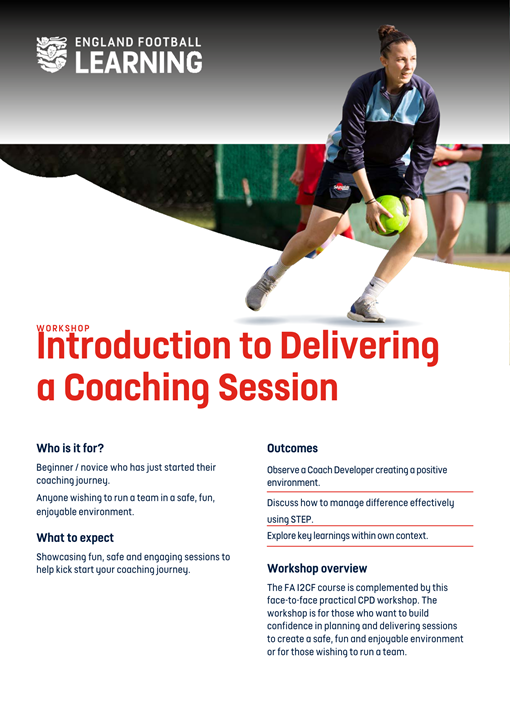 ENGLAND FOOTBALL
LEARNING

WORKSHOP
Introduction to Delivering a Coaching Session

Who is it for?

Beginner / novice who has just started their coaching journey.

Anyone wishing to run a team in a safe, fun, enjoyable environment.

What to expect

Showcasing fun, safe and engaging sessions to help kick start your coaching journey.

Outcomes

Observe a Coach Developer creating a positive environment.

Discuss how to manage difference effectively using STEP.

Explore key learnings within own context.

Workshop overview

The FA I2CF course is complemented by this face-to-face practical CPD workshop. The workshop is for those who want to build confidence in planning and delivering sessions to create a safe, fun and enjoyable environment or for those wishing to run a team.